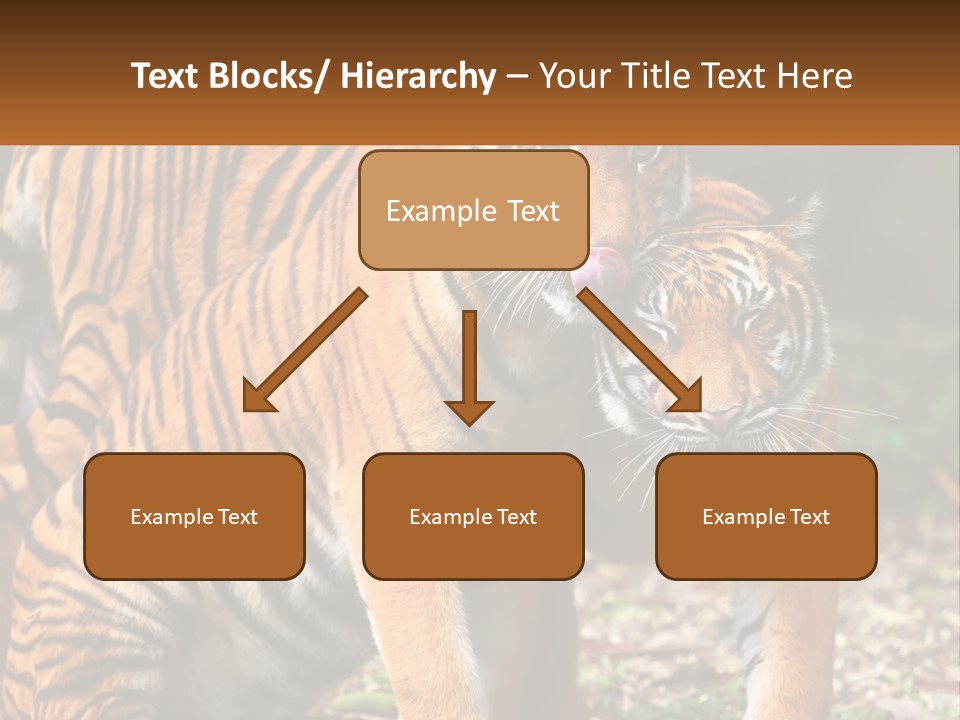 Text Blocks/ Hierarchy – Your Title Text Here

Example Text

Example Text

Example Text

Example Text